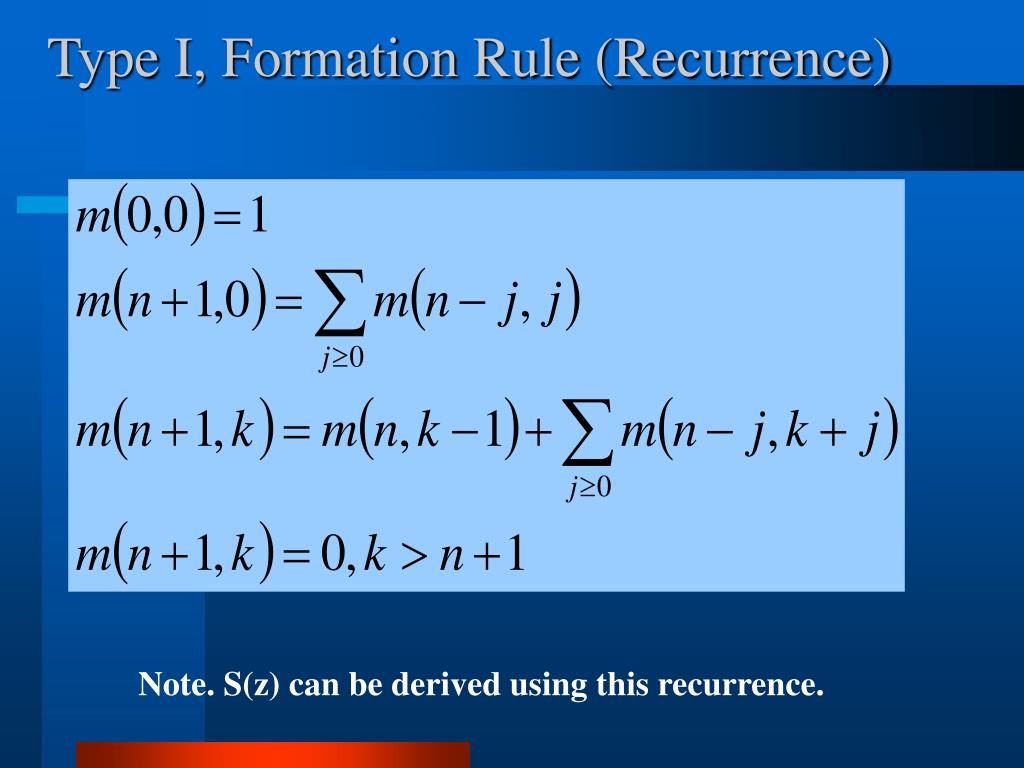 Type I, Formation Rule (Recurrence)

$m(0,0)=1$

$m(n+1,0)=\sum_{j\geq 0} m(n-j,j)$

$m(n+1,k)=m(n,k-1)+\sum_{j\geq 0} m(n-j,k+j)$

$m(n+1,k)=0, k>n+1$

Note. S(z) can be derived using this recurrence.